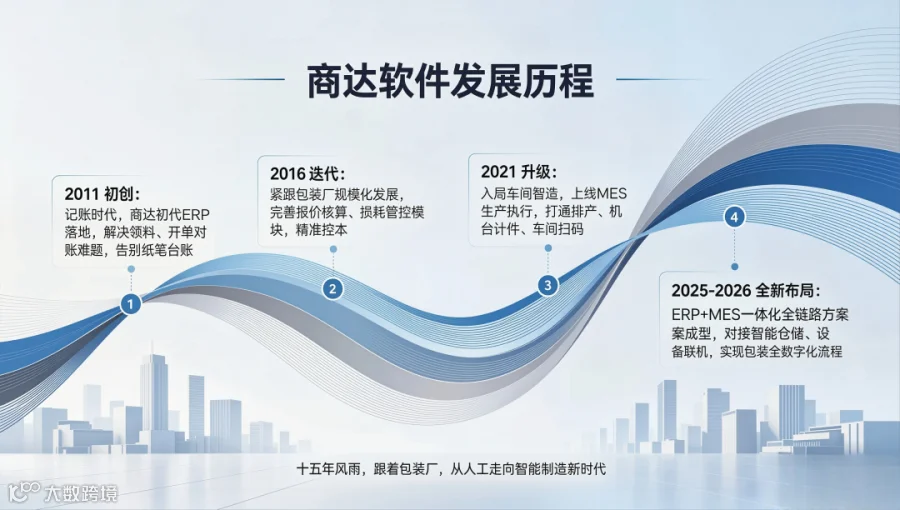 商达软件发展历程

2011 初创：
记账时代，商达初代ERP落地，解决领料、开单对账难题，告别纸笔台账

1

2016 迭代：
紧跟包装厂规模化发展，完善报价核算、损耗管控模块，精准控本

2

2021 升级：
入局车间智造，上线MES生产执行，打通排产、机台计件、车间扫码

3

4

2025-2026 全新布局：
ERP+MES一体化全链路方案案成型，对接智能仓储、设备联机，实现包装全数字化流程

十五年风雨，跟着包装厂，从人工走向智能制造新时代

大数跨境